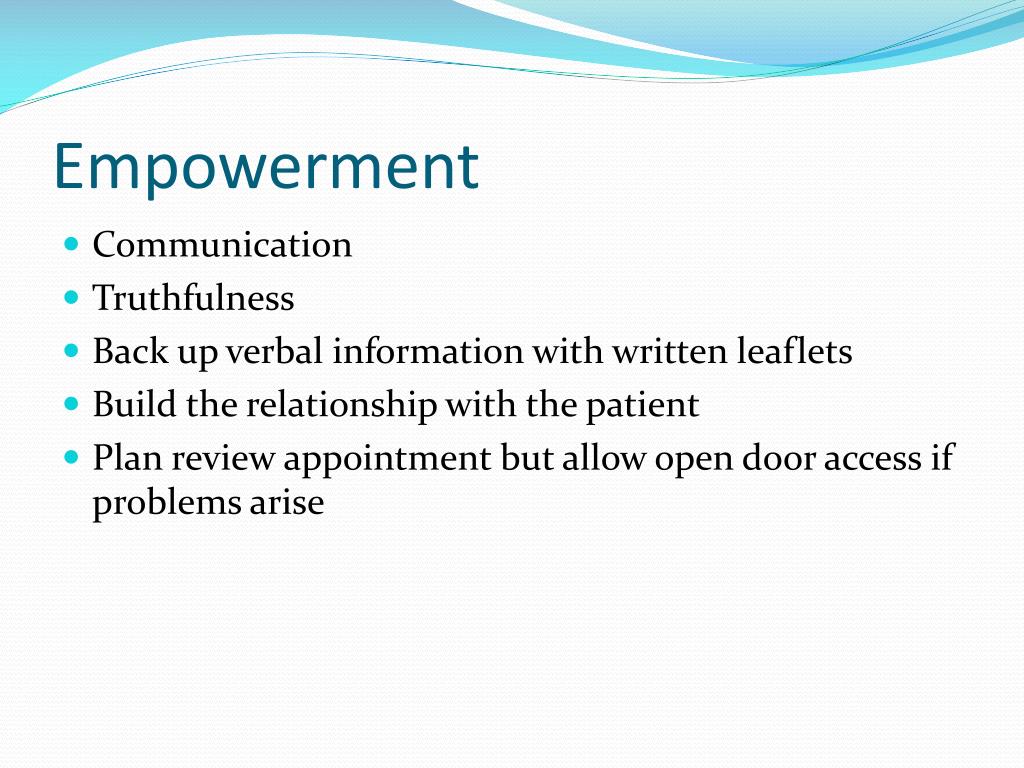 Empowerment

- Communication
- Truthfulness
- Back up verbal information with written leaflets
- Build the relationship with the patient
- Plan review appointment but allow open door access if problems arise